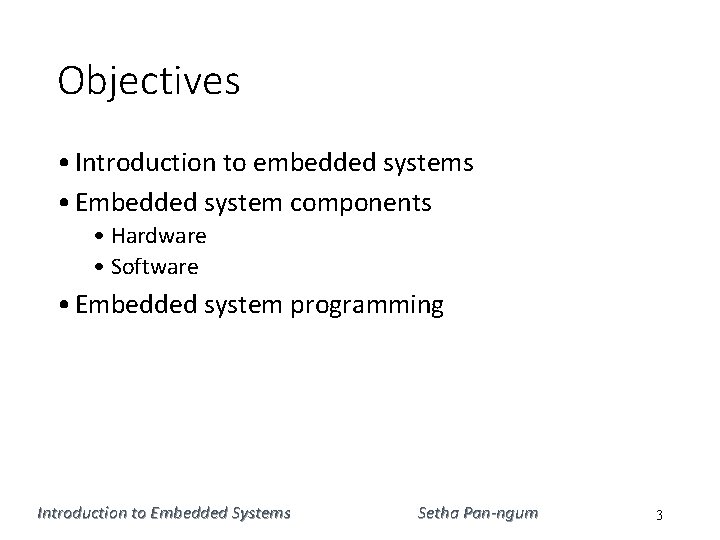 Objectives

• Introduction to embedded systems
• Embedded system components
  • Hardware
  • Software
• Embedded system programming

Introduction to Embedded Systems Setha Pan-ngum 3